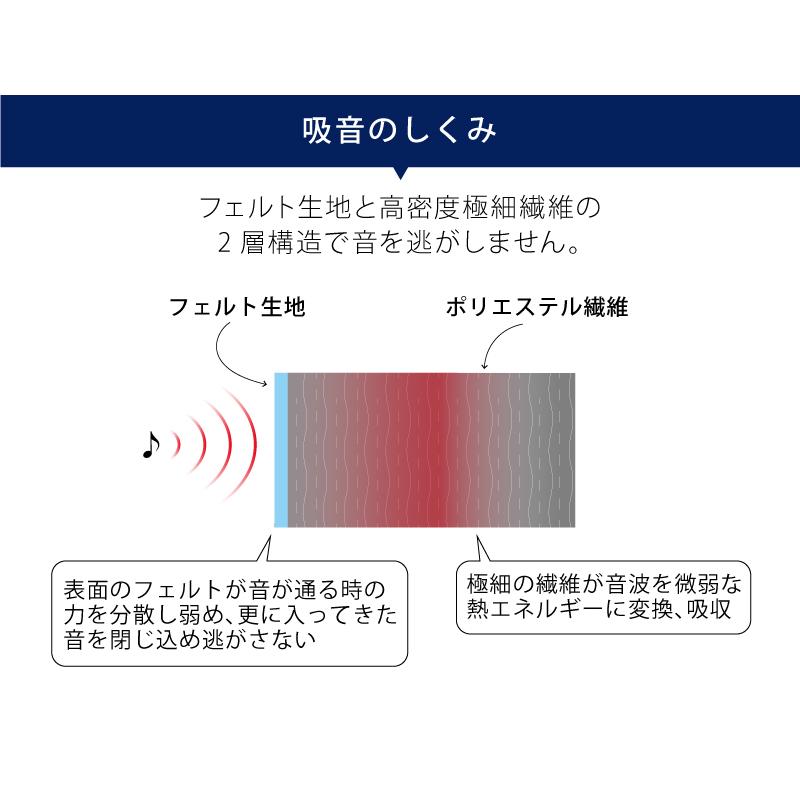 吸音のしくみ

フェルト生地と高密度極細繊維の
2 層構造で音を逃がしません。

フェルト生地

ポリエステル繊維

♪

表面のフェルトが音が通る時の力を分散し弱め、更に入ってきた音を閉じ込め逃がさない

極細の繊維が音波を微弱な熱エネルギーに変換、吸収